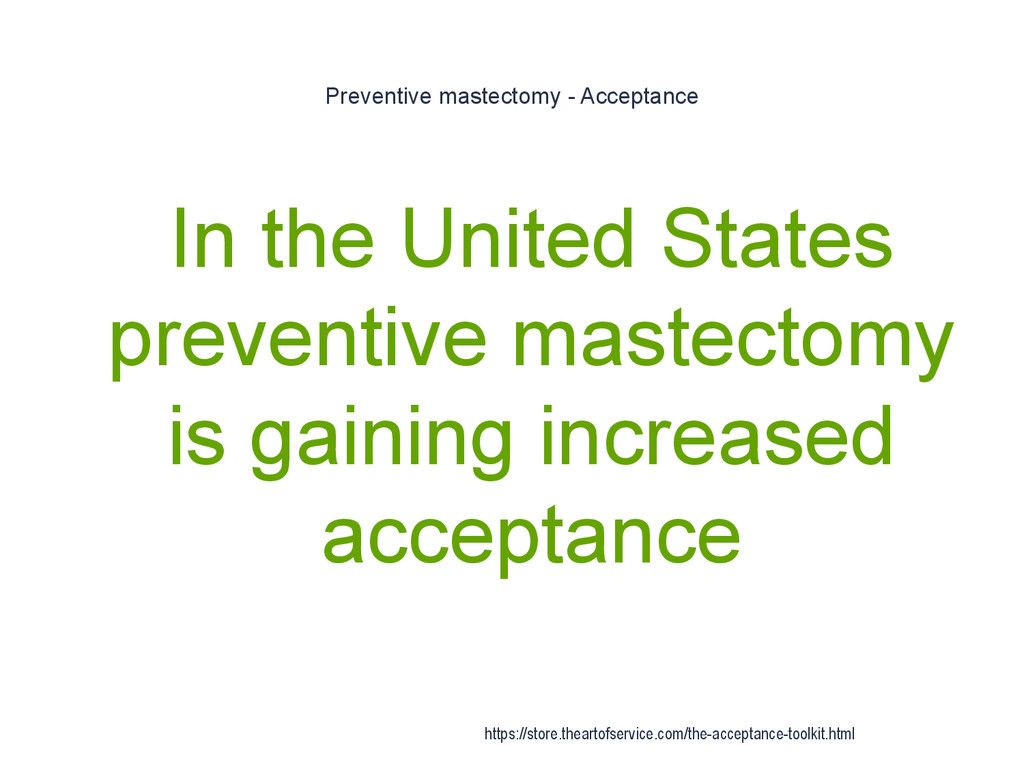 Preventive mastectomy - Acceptance

In the United States preventive mastectomy is gaining increased acceptance

https://store.theartofservice.com/the-acceptance-toolkit.html